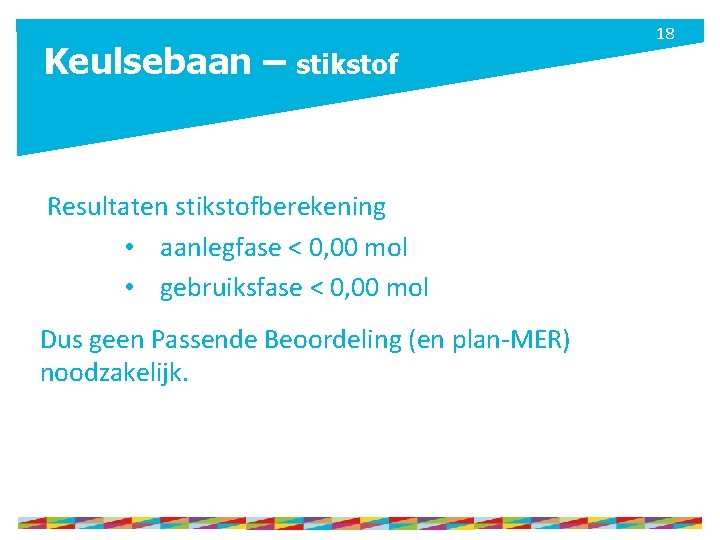 18

Keulsebaan – stikstof

Resultaten stikstofberekening

• aanlegfase < 0,00 mol
• gebruiksfase < 0,00 mol

Dus geen Passende Beoordeling (en plan-MER) noodzakelijk.